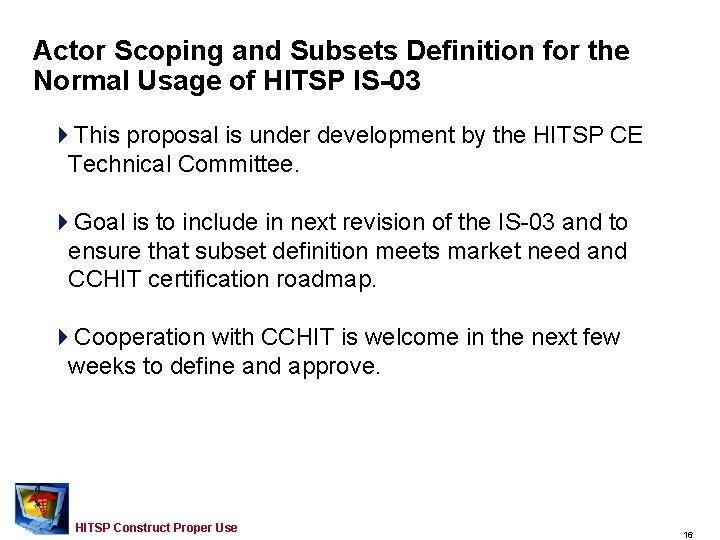 Actor Scoping and Subsets Definition for the Normal Usage of HITSP IS-03

This proposal is under development by the HITSP CE Technical Committee.

Goal is to include in next revision of the IS-03 and to ensure that subset definition meets market need and CCHIT certification roadmap.

Cooperation with CCHIT is welcome in the next few weeks to define and approve.

HITSP Construct Proper Use

16